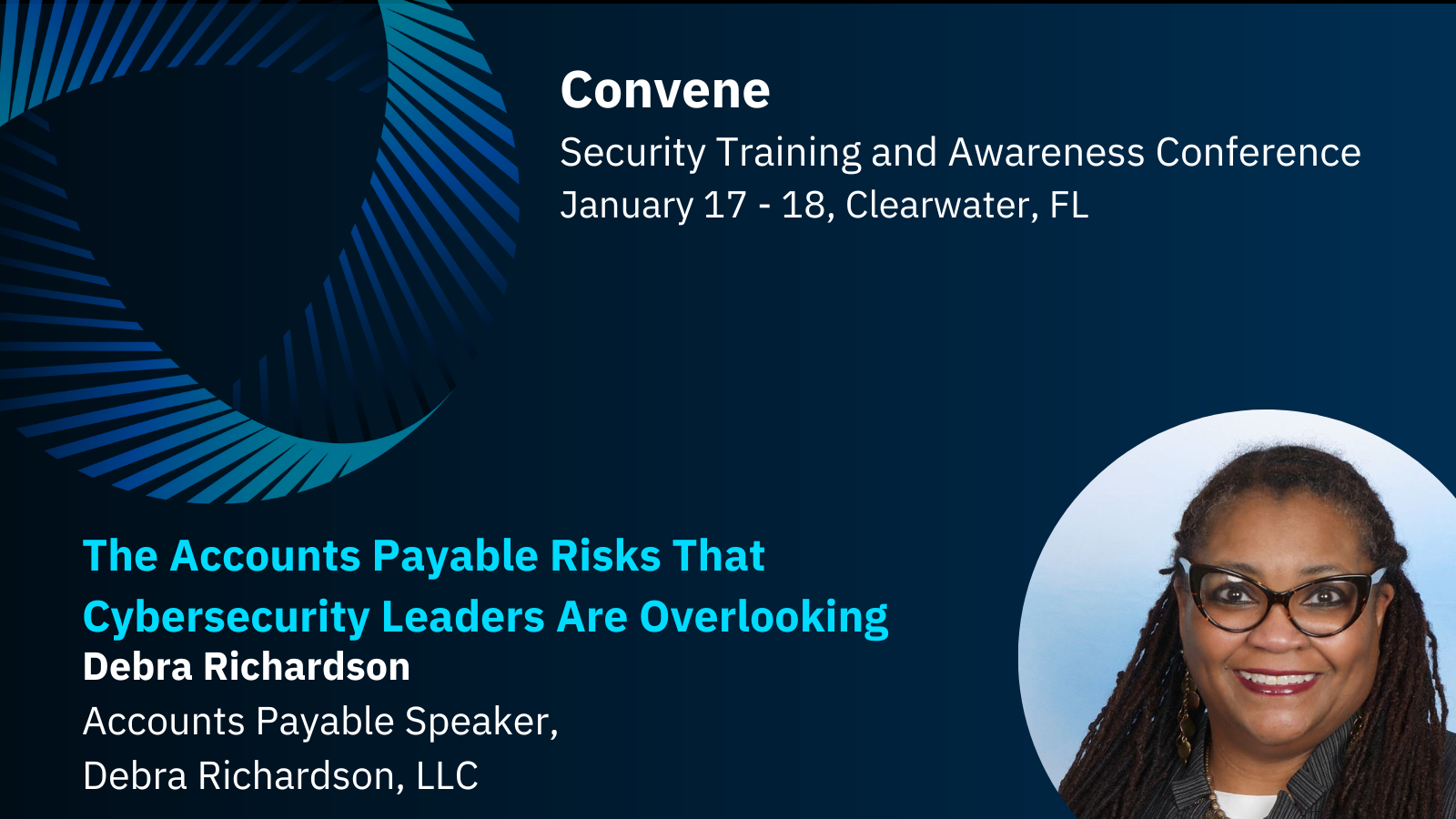 Convene
Security Training and Awareness Conference
January 17 - 18, Clearwater, FL

The Accounts Payable Risks That Cybersecurity Leaders Are Overlooking
Debra Richardson
Accounts Payable Speaker,
Debra Richardson, LLC